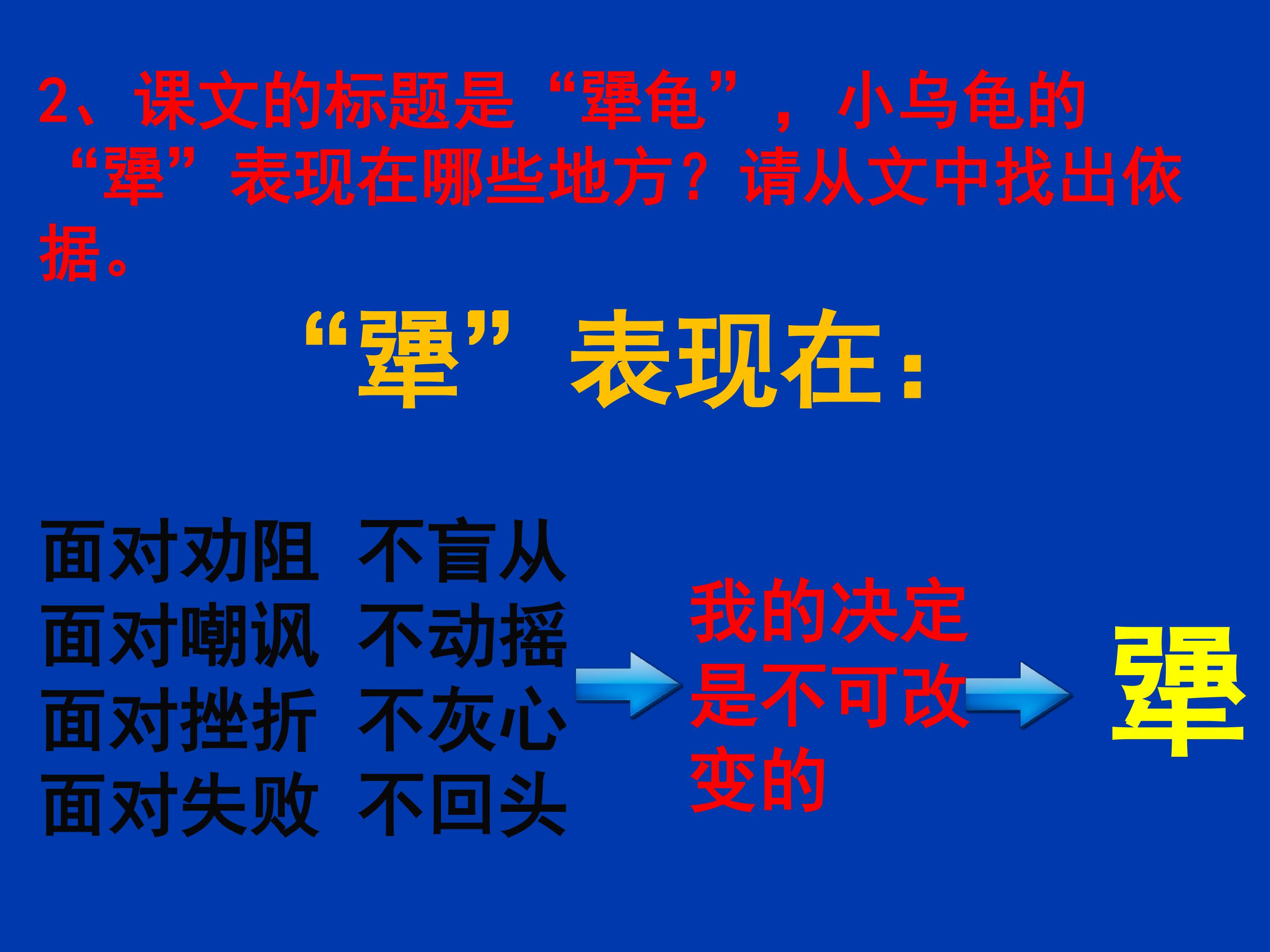 2、课文的标题是“犟龟”，小乌龟的“犟”表现在哪些地方？请从文中找出依据。

“犟”表现在：

面对劝阻 不盲从
面对嘲讽 不动摇
面对挫折 不灰心
面对失败 不回头

我的决定是不可改变的

犟